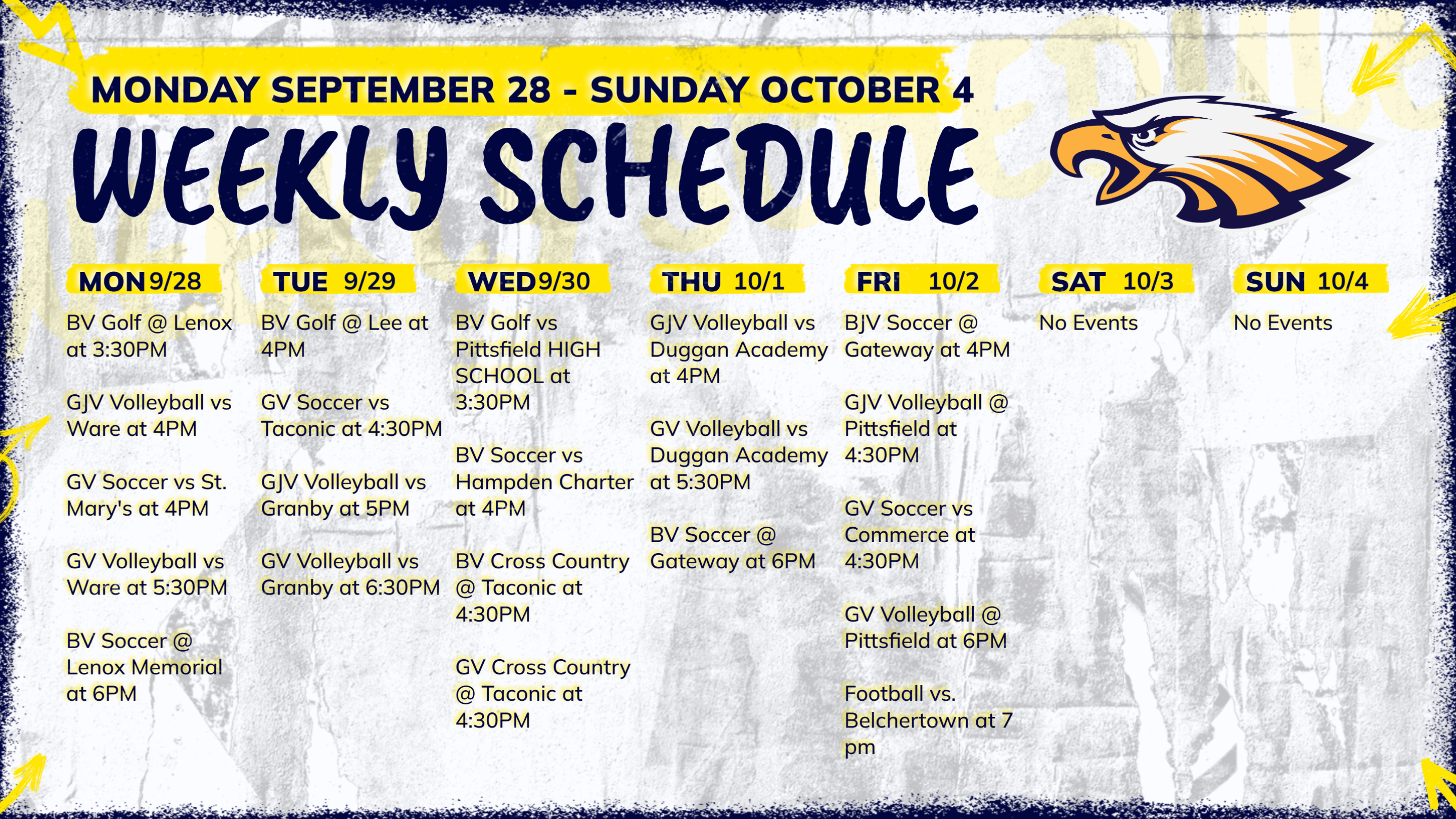 MONDAY SEPTEMBER 28 - SUNDAY OCTOBER 4

WEEKLY SCHEDULE

MON 9/28

BV Golf @ Lenox at 3:30PM

GJV Volleyball vs Ware at 4PM

GV Soccer vs St. Mary's at 4PM

GV Volleyball vs Ware at 5:30PM

BV Soccer @ Lenox Memorial at 6PM

TUE 9/29

BV Golf @ Lee at 4PM

GV Soccer vs Taconic at 4:30PM

GJV Volleyball vs Granby at 5PM

GV Volleyball vs Granby at 6:30PM

WED 9/30

BV Golf vs Pittsfield HIGH SCHOOL at 3:30PM

BV Soccer vs Hampden Charter at 4PM

BV Cross Country @ Taconic at 4:30PM

GV Cross Country @ Taconic at 4:30PM

THU 10/1

GJV Volleyball vs Duggan Academy at 4PM

GV Volleyball vs Duggan Academy at 5:30PM

BV Soccer @ Gateway at 6PM

FRI 10/2

BJV Soccer @ Gateway at 4PM

GJV Volleyball @ Pittsfield at 4:30PM

GV Soccer vs Commerce at 4:30PM

GV Volleyball @ Pittsfield at 6PM

Football vs. Belchertown at 7 pm

SAT 10/3

No Events

SUN 10/4

No Events